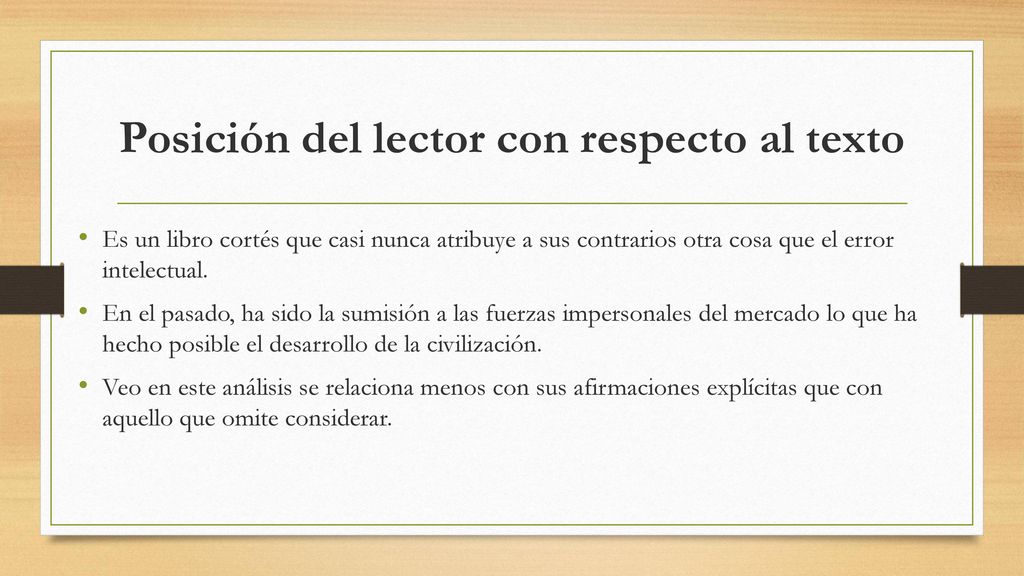 Posición del lector con respecto al texto

• Es un libro cortés que casi nunca atribuye a sus contrarios otra cosa que el error intelectual.

• En el pasado, ha sido la sumisión a las fuerzas impersonales del mercado lo que ha hecho posible el desarrollo de la civilización.

• Veo en este análisis se relaciona menos con sus afirmaciones explícitas que con aquello que omite considerar.